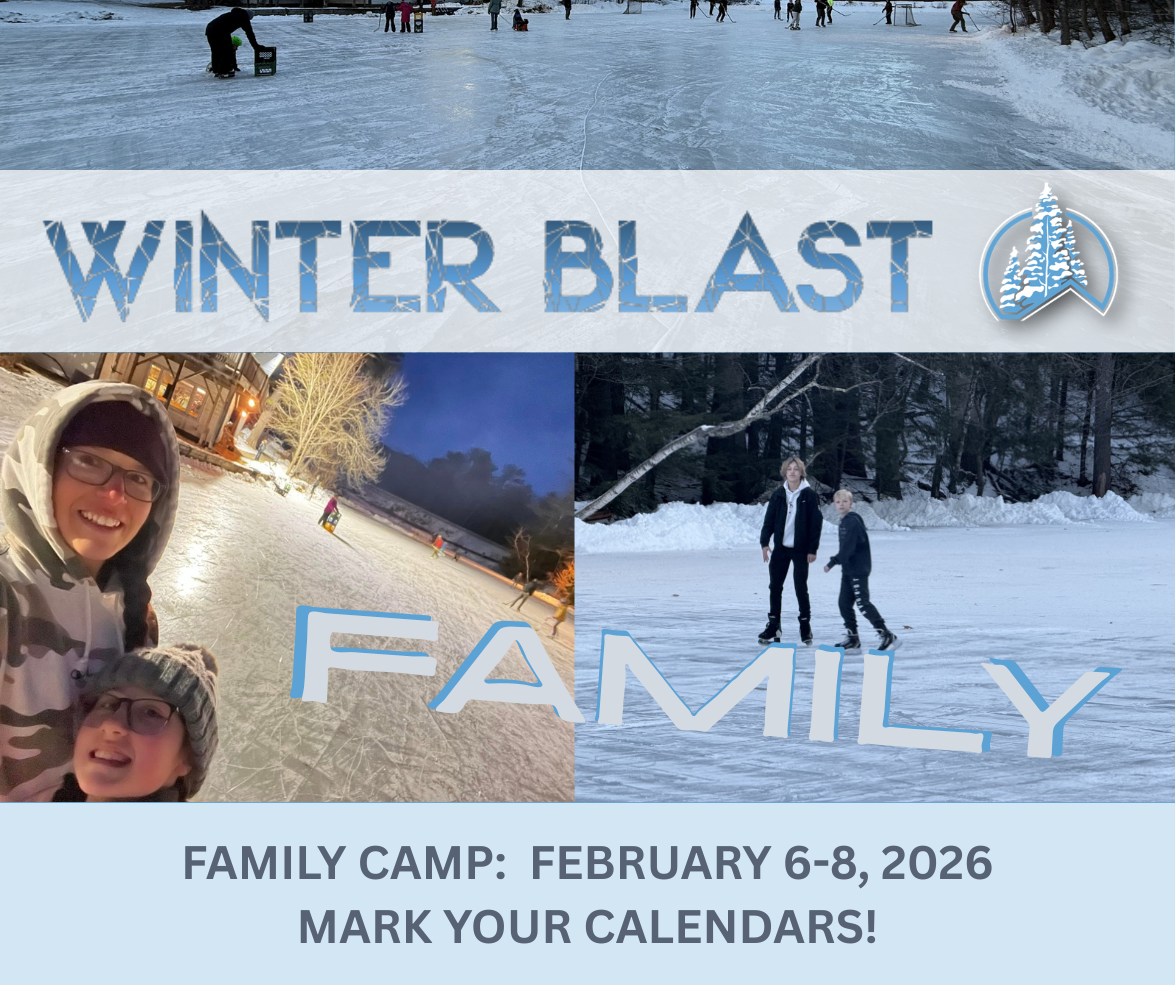 WINTER BLAST

FAMILY

FAMILY CAMP: FEBRUARY 6-8, 2026
MARK YOUR CALENDARS!